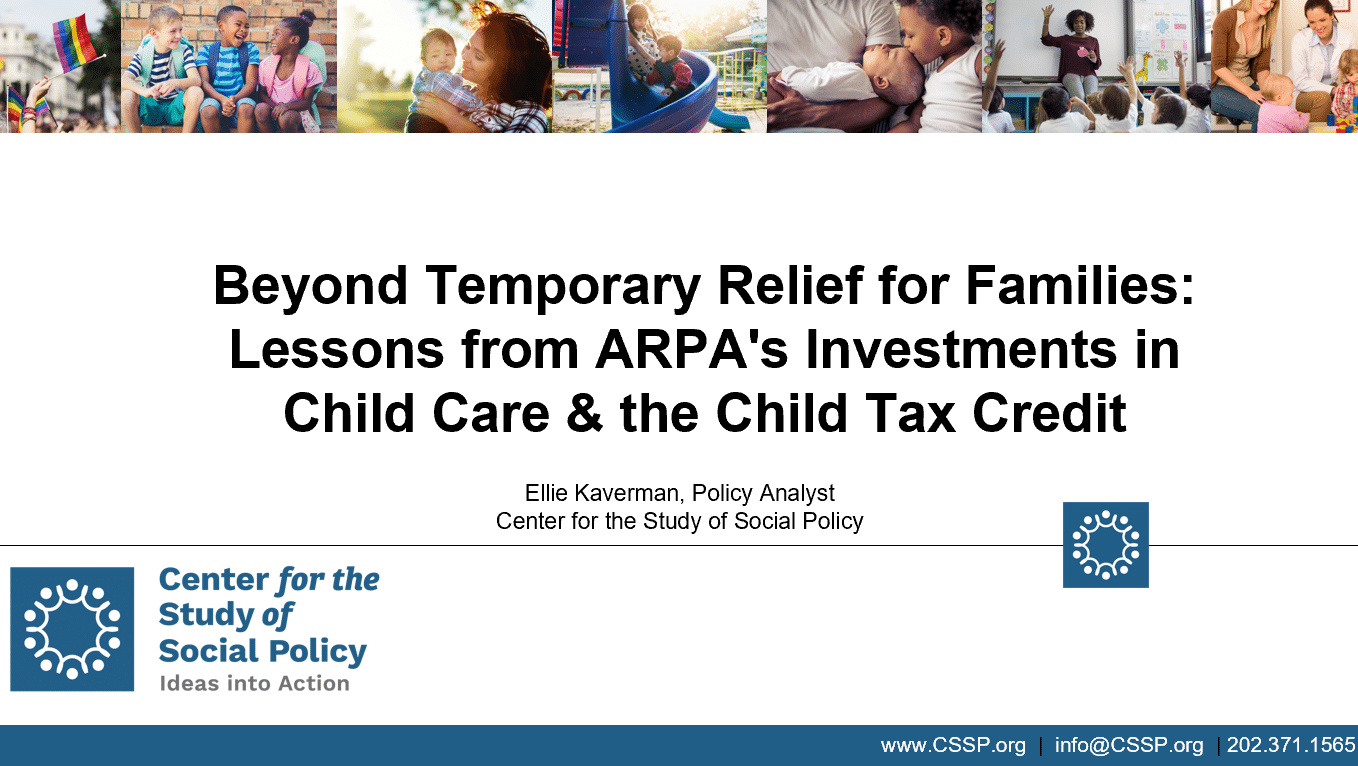 Beyond Temporary Relief for Families: Lessons from ARPA's Investments in Child Care & the Child Tax Credit

Ellie Kaverman, Policy Analyst
Center for the Study of Social Policy

Center for the Study of Social Policy
Ideas into Action

www.CSSP.org | info@CSSP.org | 202.371.1565